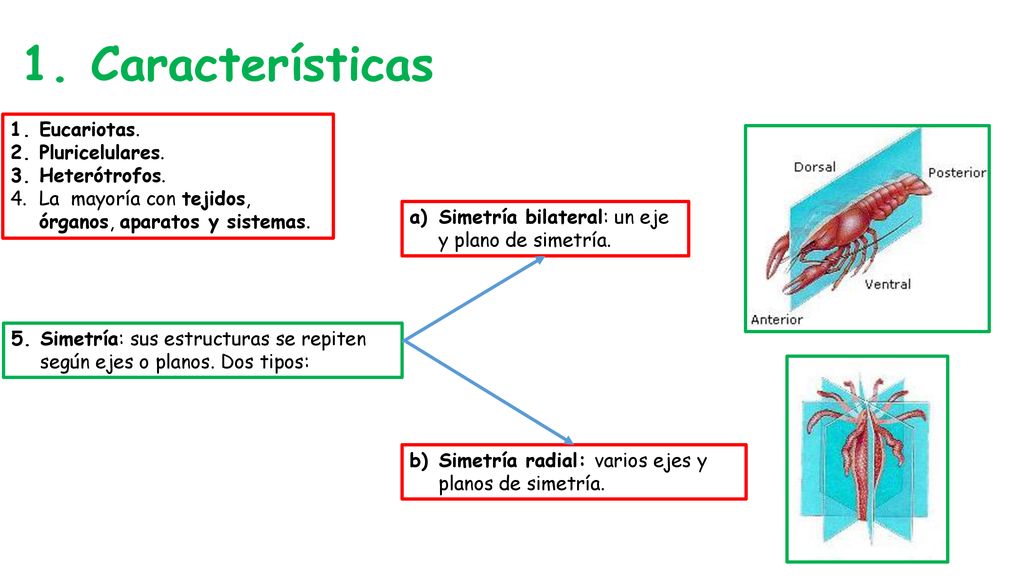 1. Características

1. Eucariotas.
2. Pluricelulares.
3. Heterótrofos.
4. La mayoría con tejidos, órganos, aparatos y sistemas.

5. Simetría: sus estructuras se repiten según ejes o planos. Dos tipos:

a) Simetría bilateral: un eje y plano de simetría.

b) Simetría radial: varios ejes y planos de simetría.

Dorsal
Posterior
Ventral
Anterior